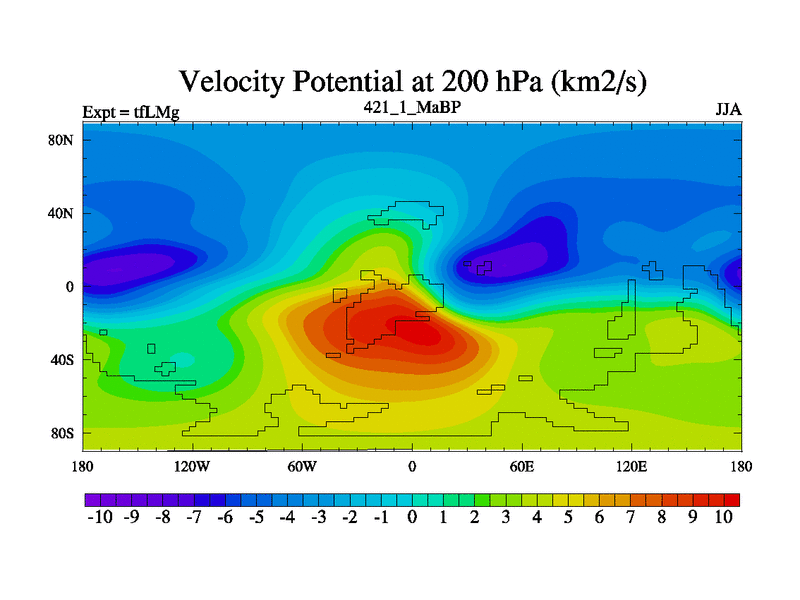 Velocity Potential at 200 hPa (km2/s)

Expt = tfLMg
421_1_MaBP
JJA

80N
40N
0
40S
80S

180
120W
60W
0
60E
120E
180

-10 -9 -8 -7 -6 -5 -4 -3 -2 -1 0 1 2 3 4 5 6 7 8 9 10